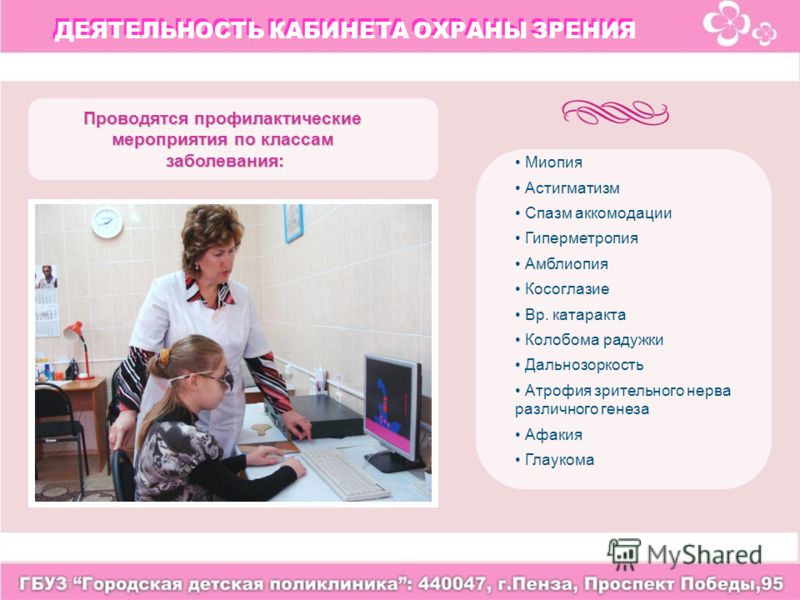 ДЕЯТЕЛЬНОСТЬ КАБИНЕТА ОХРАНЫ ЗРЕНИЯ

Проводятся профилактические мероприятия по классам заболевания:

• Миопия
• Астигматизм
• Спазм аккомодации
• Гиперметропия
• Амблиопия
• Косоглазие
• Вр. катаракта
• Колобома радужки
• Дальнозоркость
• Атрофия зрительного нерва различного генеза
• Афакия
• Глаукома

MyShared

ГБУЗ “Городская детская поликлиника”: 440047, г.Пенза, Проспект Победы,95